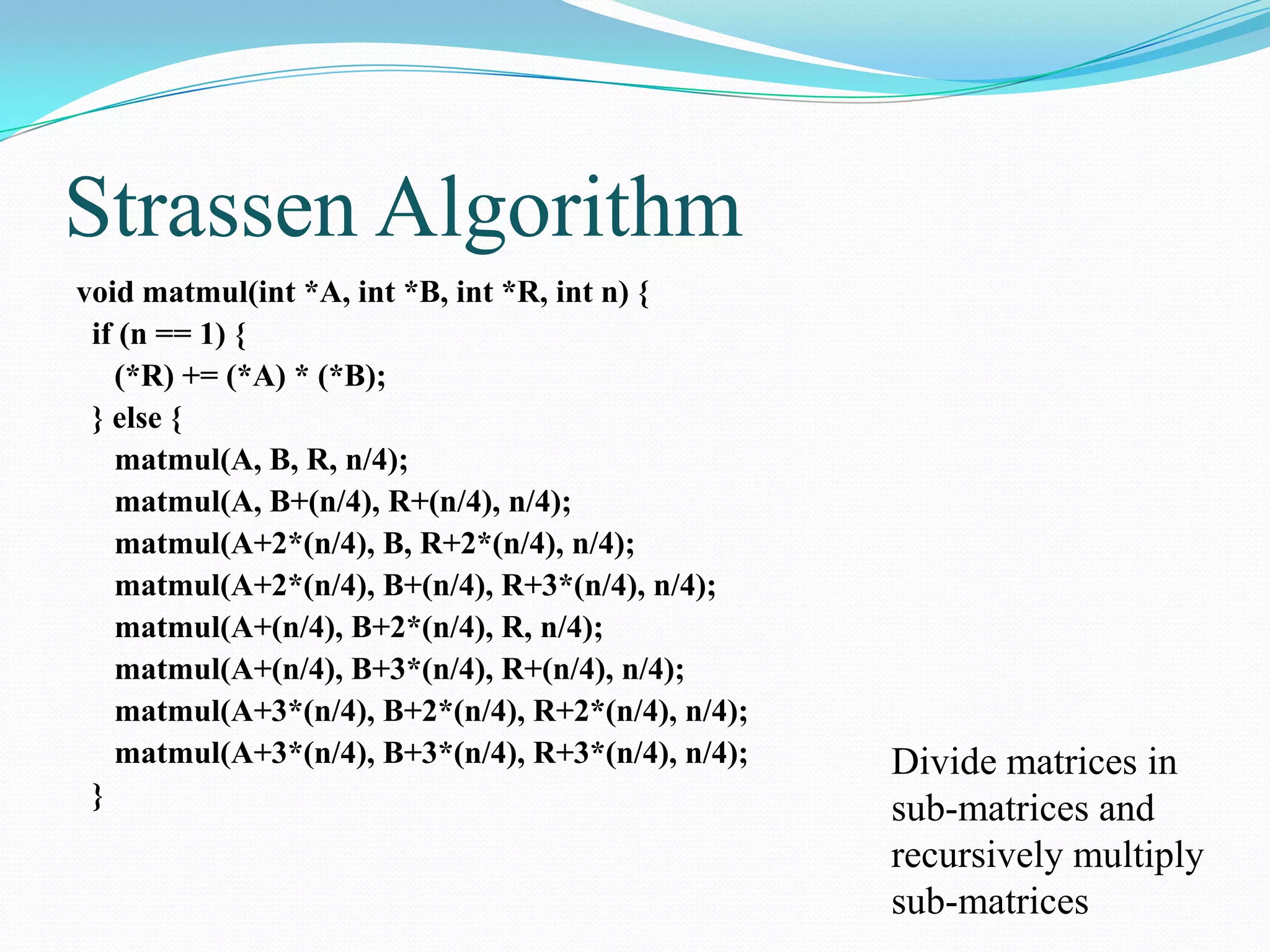 Strassen Algorithm

void matmul(int *A, int *B, int *R, int n) {
 if (n == 1) {
 (*R) += (*A) * (*B);
 } else {
 matmul(A, B, R, n/4);
 matmul(A, B+(n/4), R+(n/4), n/4);
 matmul(A+2*(n/4), B, R+2*(n/4), n/4);
 matmul(A+2*(n/4), B+(n/4), R+3*(n/4), n/4);
 matmul(A+(n/4), B+2*(n/4), R, n/4);
 matmul(A+(n/4), B+3*(n/4), R+(n/4), n/4);
 matmul(A+3*(n/4), B+2*(n/4), R+2*(n/4), n/4);
 matmul(A+3*(n/4), B+3*(n/4), R+3*(n/4), n/4);
 }

Divide matrices in sub-matrices and recursively multiply sub-matrices